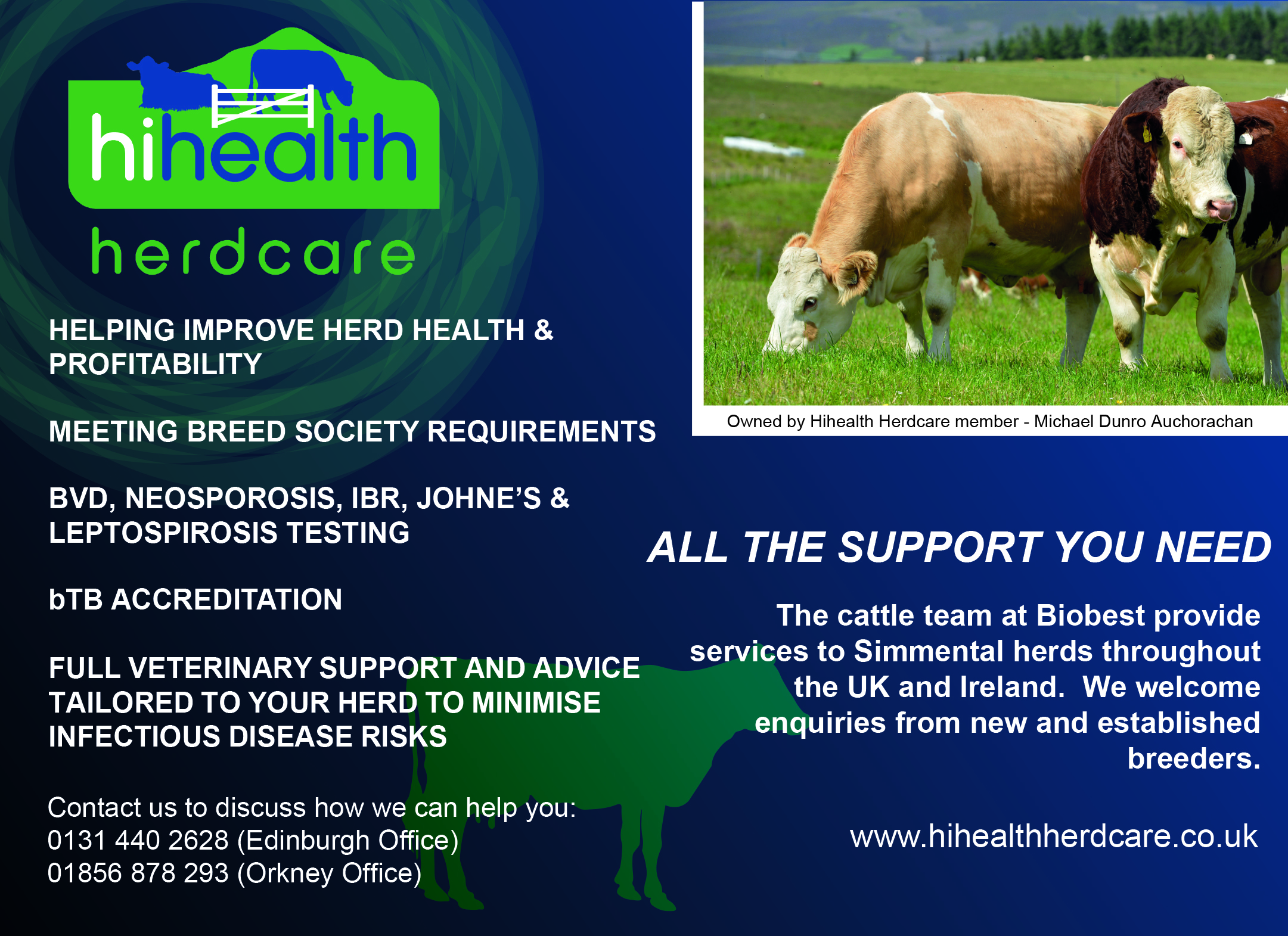 hihealth
herdcare

HELPING IMPROVE HERD HEALTH & PROFITABILITY

MEETING BREED SOCIETY REQUIREMENTS

BVD, NEOSPOROSIS, IBR, JOHNE'S & LEPTOSPIROSIS TESTING

bTB ACCREDITATION

FULL VETERINARY SUPPORT AND ADVICE TAILORED TO YOUR HERD TO MINIMISE INFECTIOUS DISEASE RISKS

Contact us to discuss how we can help you:
0131 440 2628 (Edinburgh Office)
01856 878 293 (Orkney Office)

Owned by Hihealth Herdcare member - Michael Dunro Auchorachan

ALL THE SUPPORT YOU NEED

The cattle team at Biobest provide services to Simmental herds throughout the UK and Ireland. We welcome enquiries from new and established breeders.

www.hihealthherdcare.co.uk